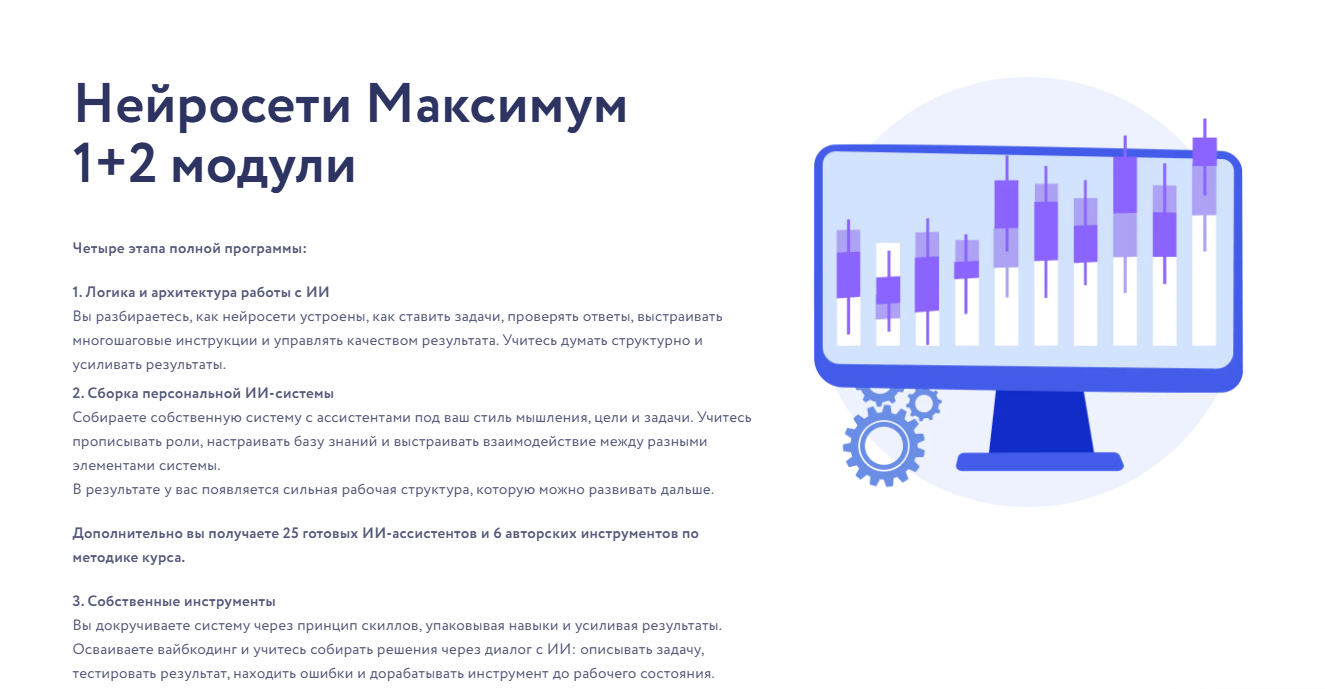 Нейросети Максимум
1+2 модули

Четыре этапа полной программы:

1. Логика и архитектура работы с ИИ
Вы разбираетесь, как нейросети устроены, как ставить задачи, проверять ответы, выстраивать многошаговые инструкции и управлять качеством результата. Учитесь думать структурно и усиливать результаты.
2. Сборка персональной ИИ-системы
Собираете собственную систему с ассистентами под ваш стиль мышления, цели и задачи. Учитесь прописывать роли, настраивать базу знаний и выстраивать взаимодействие между разными элементами системы.
В результате у вас появляется сильная рабочая структура, которую можно развивать дальше.

Дополнительно вы получаете 25 готовых ИИ-ассистентов и 6 авторских инструментов по методике курса.

3. Собственные инструменты
Вы докручиваете систему через принцип скиллов, упаковывая навыки и усиливая результаты. Осваиваете вайбкодинг и учитесь собирать решения через диалог с ИИ: описывать задачу, тестировать результат, находить ошибки и дорабатывать инструмент до рабочего состояния.